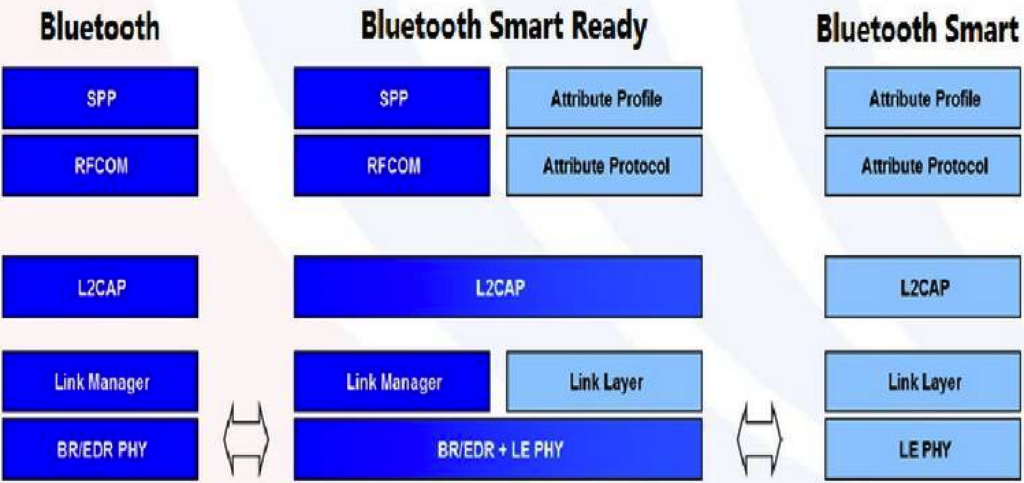 Bluetooth

SPP

RFCOM

L2CAP

Link Manager

BR/EDR PHY

Bluetooth Smart Ready

SPP

Attribute Profile

RFCOM

Attribute Protocol

L2CAP

Link Manager

Link Layer

BR/EDR + LE PHY

Bluetooth Smart

Attribute Profile

Attribute Protocol

L2CAP

Link Layer

LE PHY